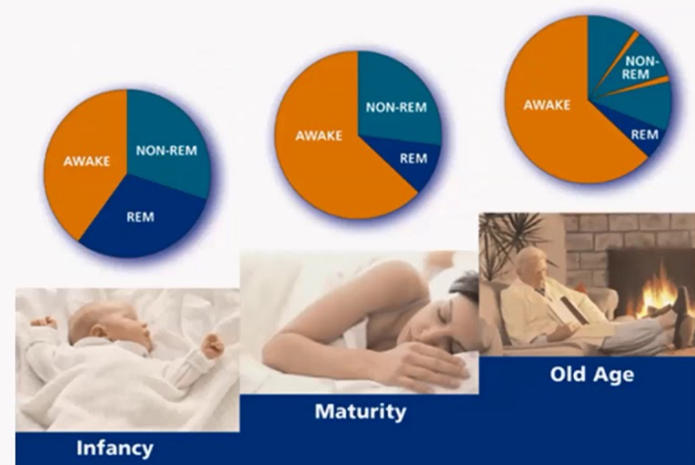 AWAKE
NON-REM
REM

AWAKE
NON-REM
REM

AWAKE
NON-REM
REM

Infancy

Maturity

Old Age